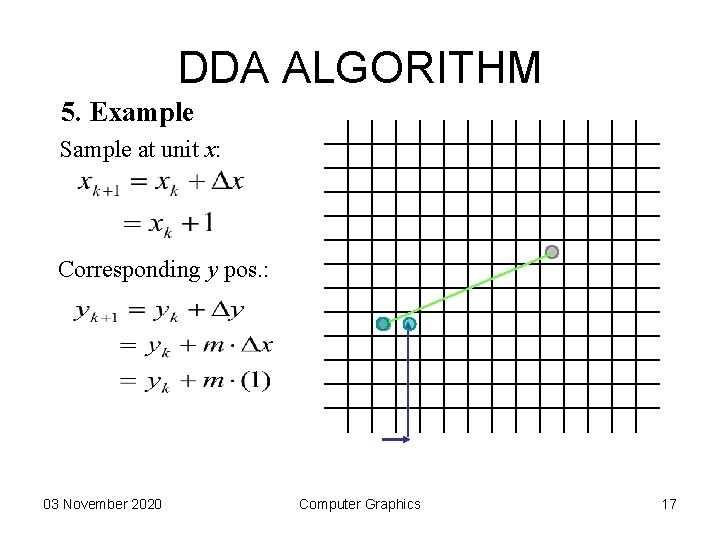 DDA ALGORITHM

5. Example

Sample at unit $x$:

$x_{k+1} = x_k + \Delta x$

$= x_k + 1$

Corresponding $y$ pos.:

$y_{k+1} = y_k + \Delta y$

$= y_k + m \cdot \Delta x$

$= y_k + m \cdot (1)$

03 November 2020

Computer Graphics

17